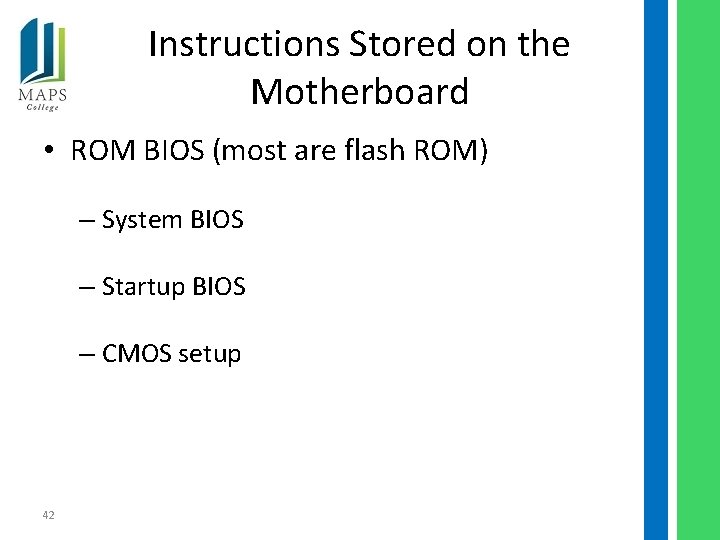 MAPS
College

Instructions Stored on the Motherboard

• ROM BIOS (most are flash ROM)

– System BIOS

– Startup BIOS

– CMOS setup

42